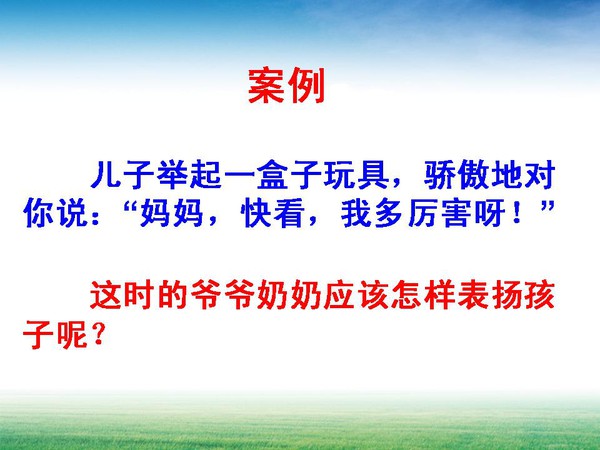 案例

儿子举起一盒子玩具，骄傲地对你说：“妈妈，快看，我多厉害呀！”

这时的爷爷奶奶应该怎样表扬孩子呢？